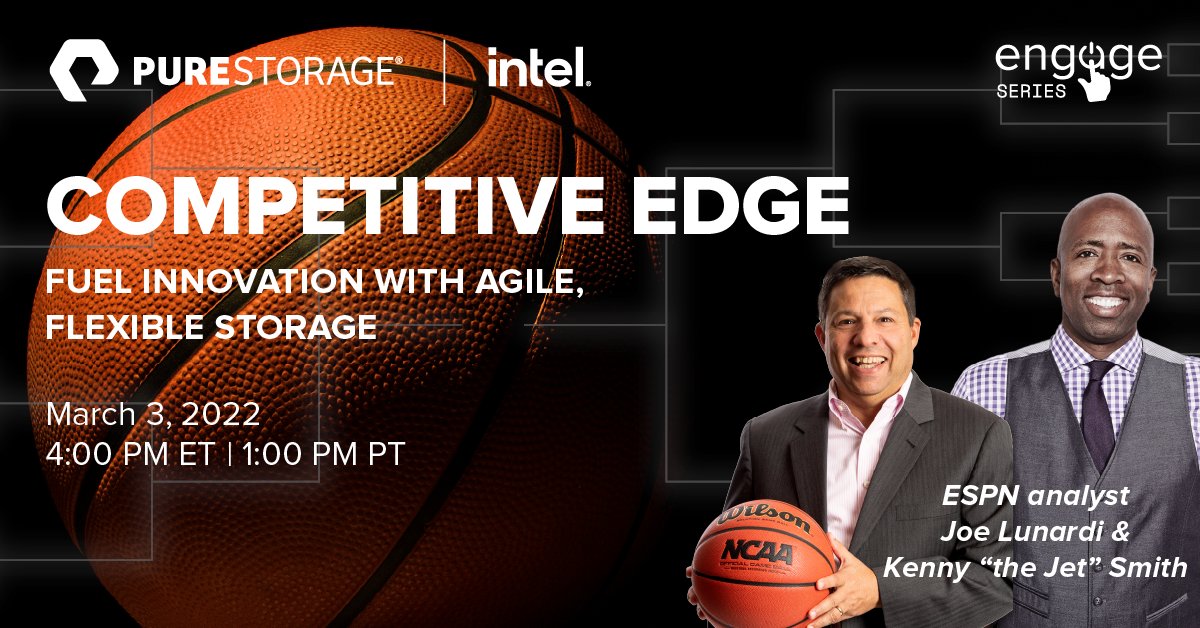 PURESTORAGE® | intel.

engage
SERIES

COMPETITIVE EDGE

FUEL INNOVATION WITH AGILE, FLEXIBLE STORAGE

March 3, 2022
4:00 PM ET | 1:00 PM PT

Wilson
NCAA

ESPN analyst
Joe Lunardi &
Kenny "the Jet" Smith